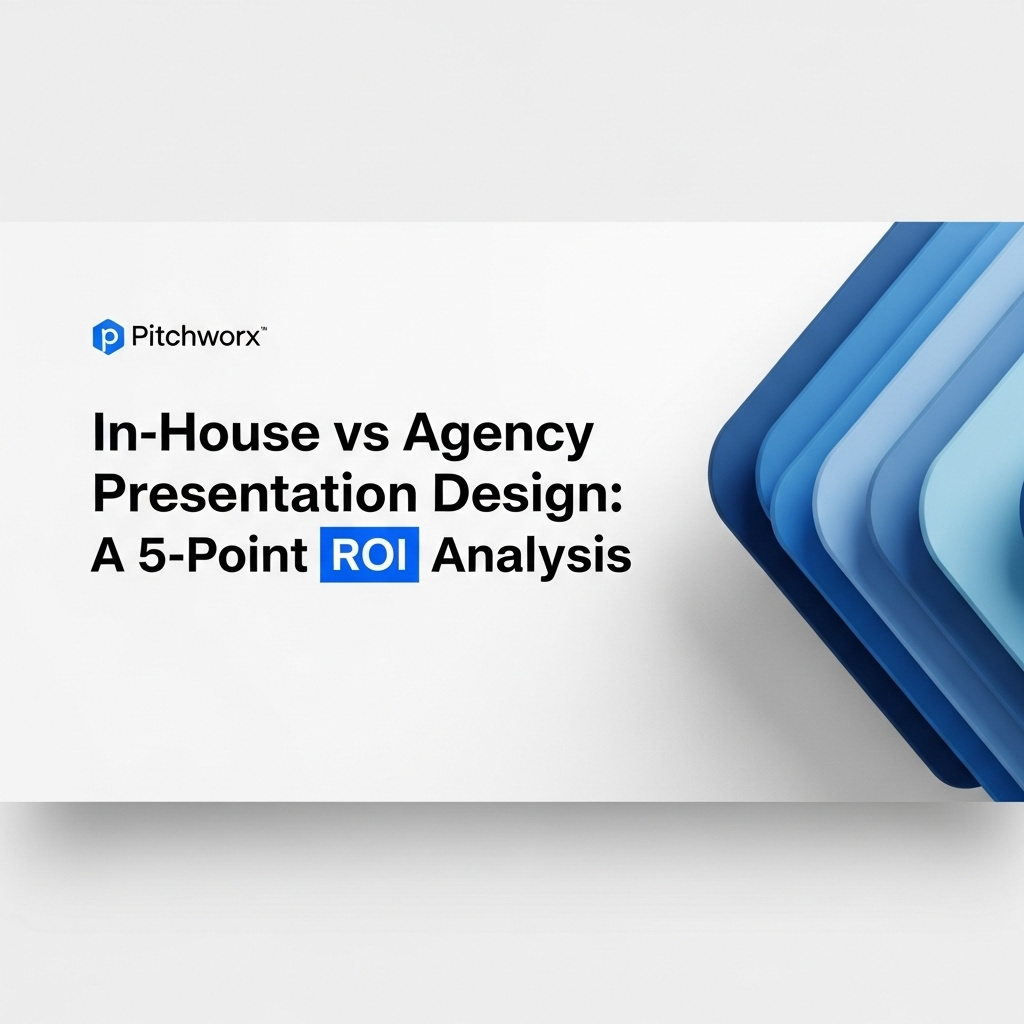 Pitchworx™

In-House vs Agency Presentation Design: A 5-Point ROI Analysis